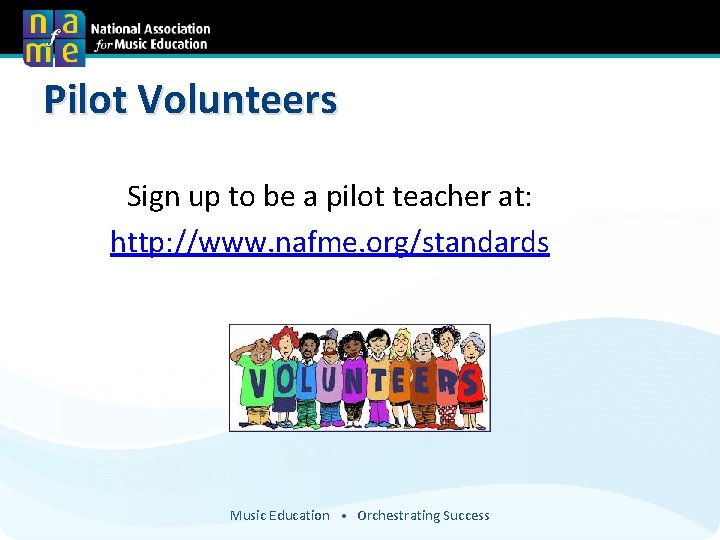 n a f m e National Association for Music Education

Pilot Volunteers

Sign up to be a pilot teacher at:
http://www.nafme.org/standards

VOLUNTEERS

Music Education • Orchestrating Success